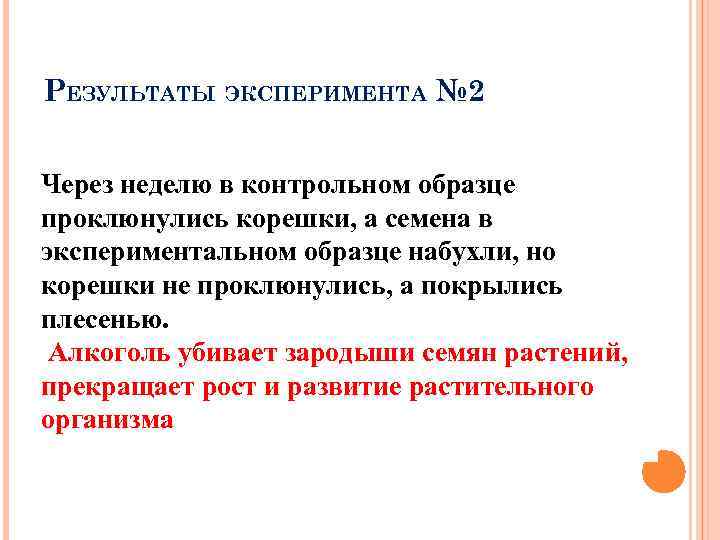 Результаты эксперимента №2

Через неделю в контрольном образце проклюнулись корешки, а семена в экспериментальном образце набухли, но корешки не проклюнулись, а покрылись плесенью.

Алкоголь убивает зародыши семян растений, прекращает рост и развитие растительного организма